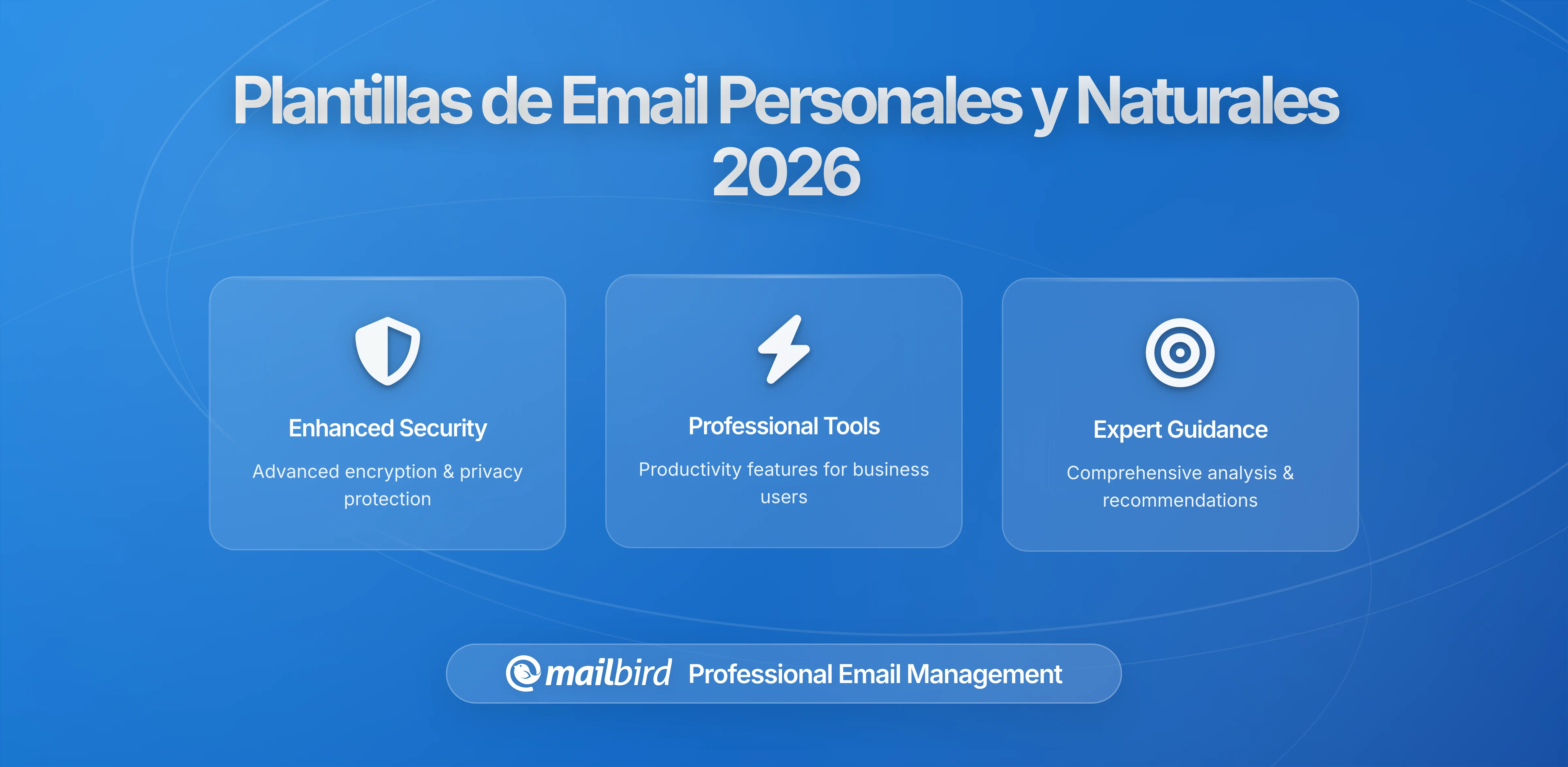 Plantillas de Email Personales y Naturales 2026

Enhanced Security

Advanced encryption & privacy protection

Professional Tools

Productivity features for business users

Expert Guidance

Comprehensive analysis & recommendations

mailbird Professional Email Management